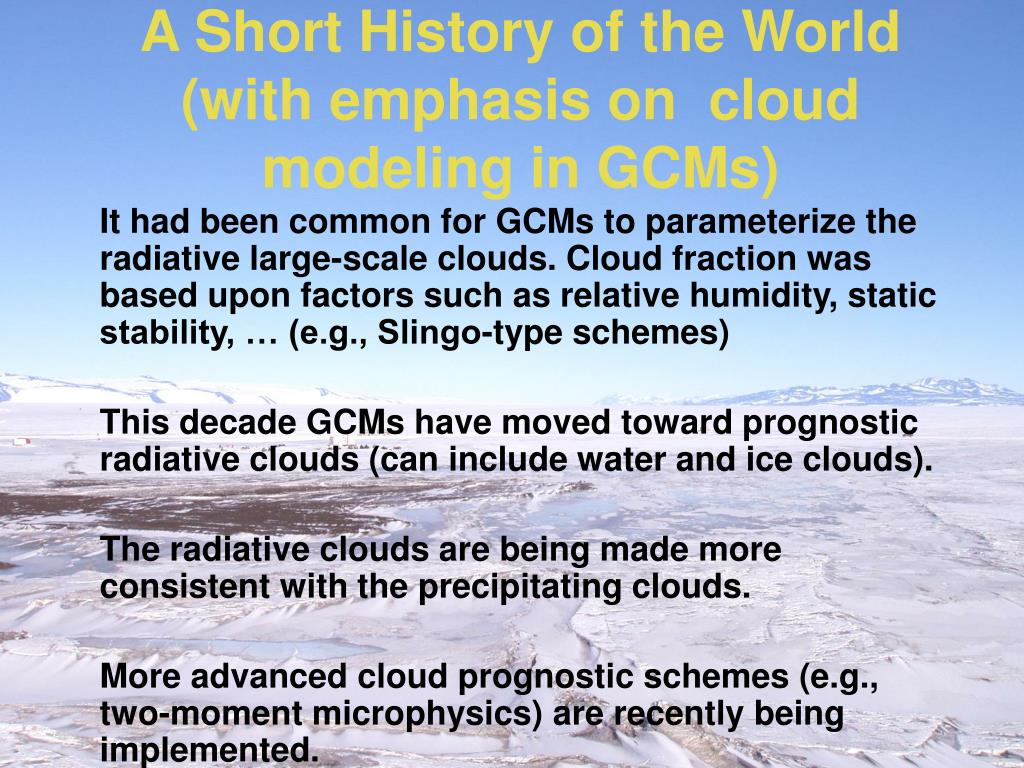 A Short History of the World (with emphasis on cloud modeling in GCMs)

It had been common for GCMs to parameterize the radiative large-scale clouds. Cloud fraction was based upon factors such as relative humidity, static stability, … (e.g., Slingo-type schemes)

This decade GCMs have moved toward prognostic radiative clouds (can include water and ice clouds).

The radiative clouds are being made more consistent with the precipitating clouds.

More advanced cloud prognostic schemes (e.g., two-moment microphysics) are recently being implemented.